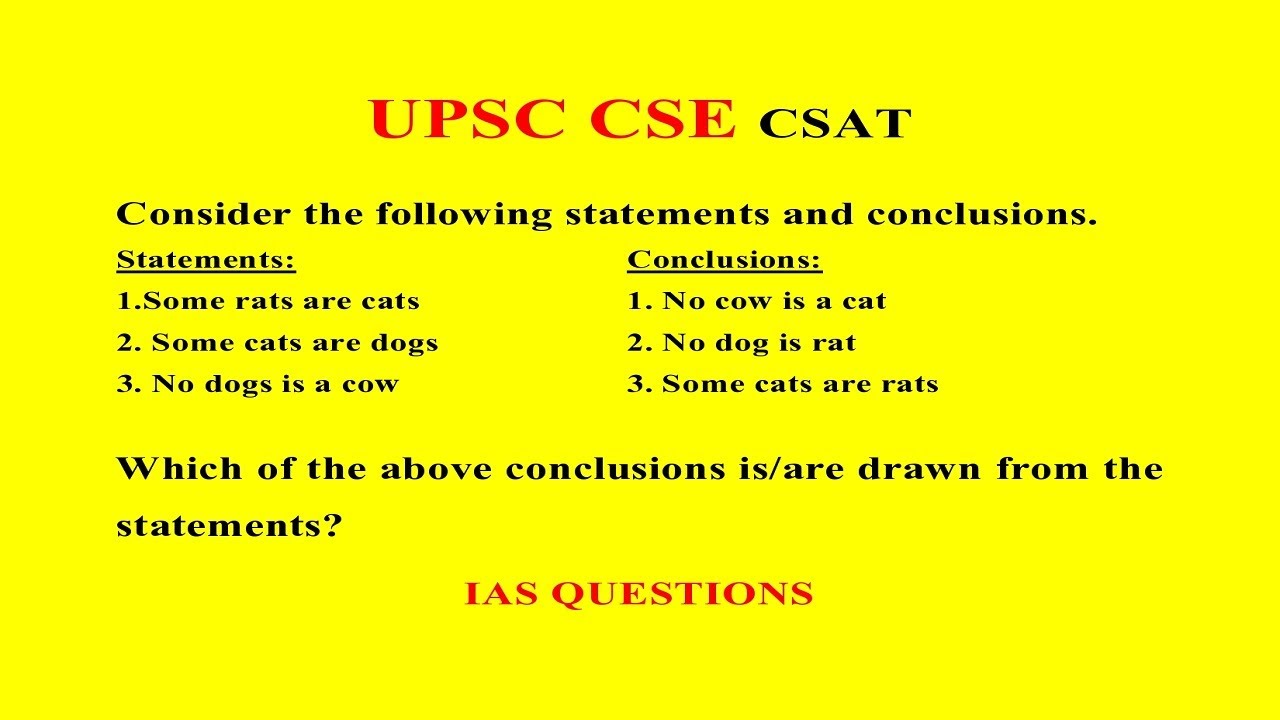 UPSC CSE CSAT

Consider the following statements and conclusions.

Statements:
1.Some rats are cats
2. Some cats are dogs
3. No dogs is a cow

Conclusions:
1. No cow is a cat
2. No dog is rat
3. Some cats are rats

Which of the above conclusions is/are drawn from the statements?

IAS QUESTIONS